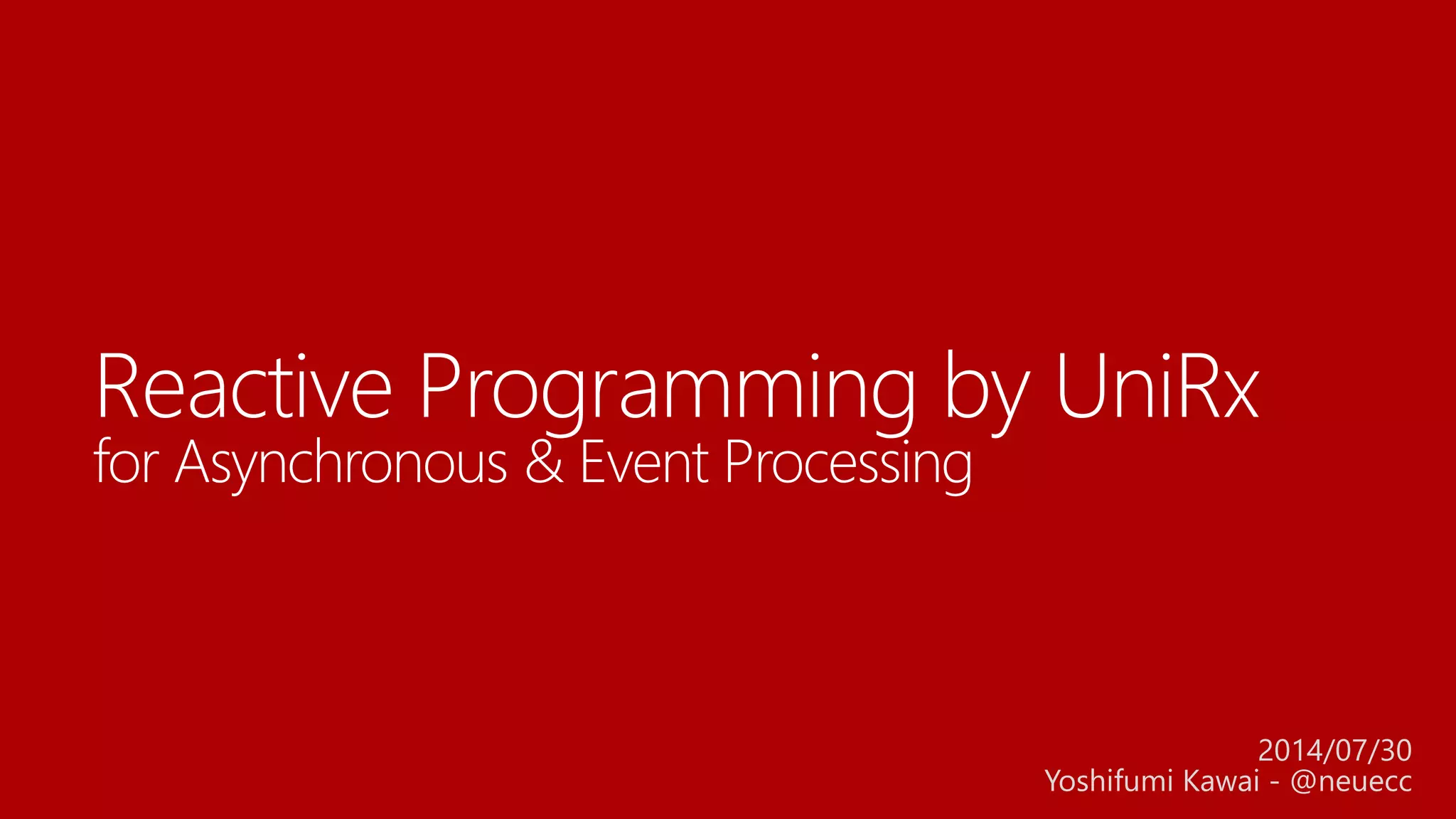 Reactive Programming by UniRx
for Asynchronous & Event Processing

2014/07/30
Yoshifumi Kawai - @neuecc